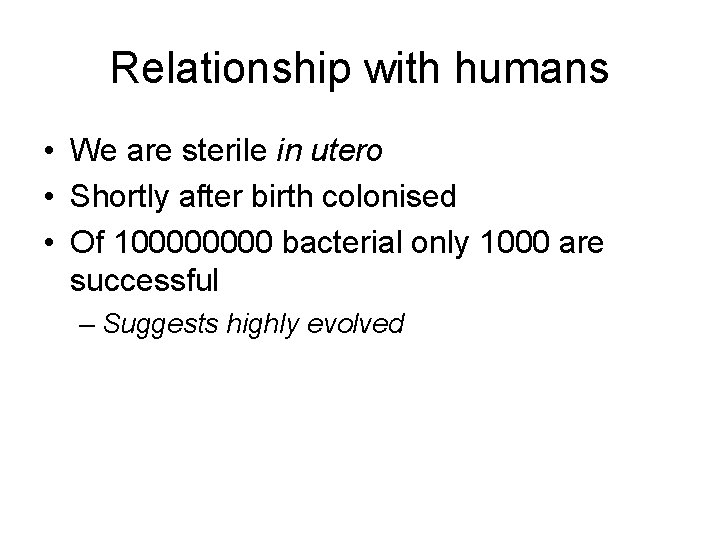 Relationship with humans

• We are sterile in utero
• Shortly after birth colonised
• Of 100000000 bacterial only 1000 are successful
– Suggests highly evolved